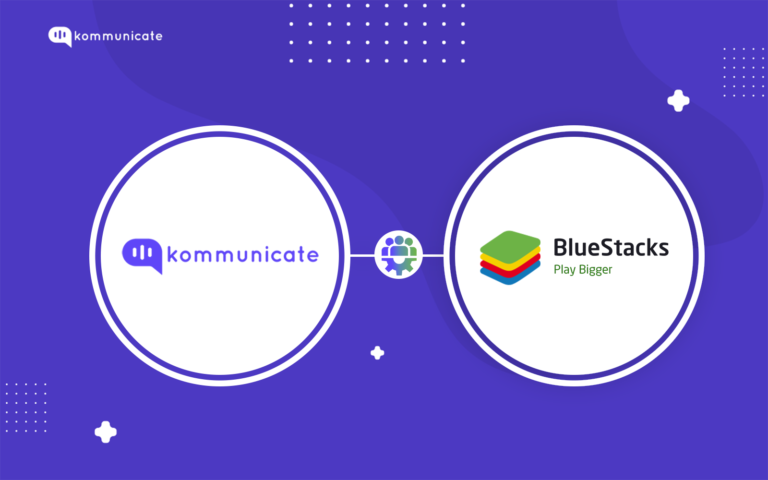 kommunicate

kommunicate

BlueStacks
Play Bigger